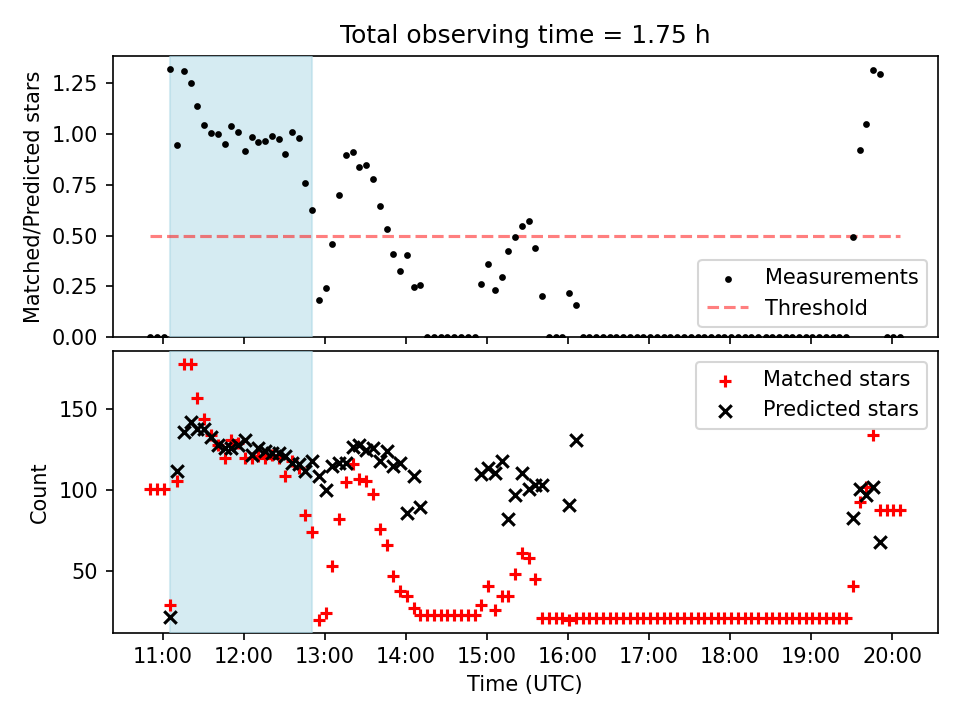 Total observing time = 1.75 h

Matched/Predicted stars

1.25
1.00
0.75
0.50
0.25
0.00

Measurements
Threshold

Count

150
100
50

Matched stars
Predicted stars

11:00 12:00 13:00 14:00 15:00 16:00 17:00 18:00 19:00 20:00

Time (UTC)